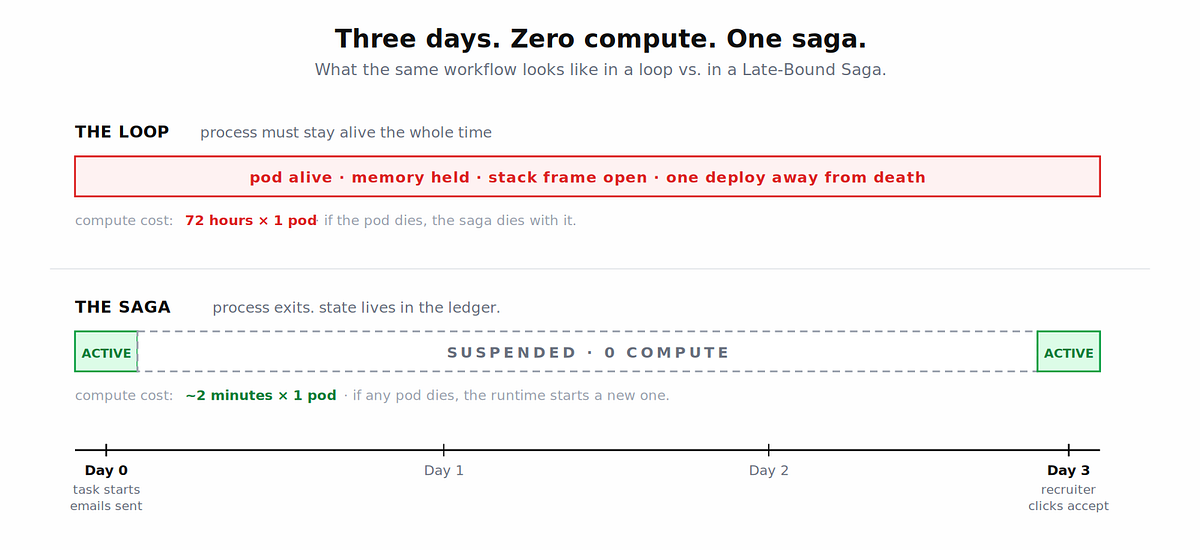 Three days. Zero compute. One saga.

What the same workflow looks like in a loop vs. in a Late-Bound Saga.

THE LOOP process must stay alive the whole time

pod alive · memory held · stack frame open · one deploy away from death

compute cost: 72 hours × 1 pod · if the pod dies, the saga dies with it.

THE SAGA process exits. state lives in the ledger.

ACTIVE SUSPENDED · 0 COMPUTE ACTIVE

compute cost: ~2 minutes × 1 pod · if any pod dies, the runtime starts a new one.

Day 0
task starts
emails sent

Day 1

Day 2

Day 3
recruiter
clicks accept